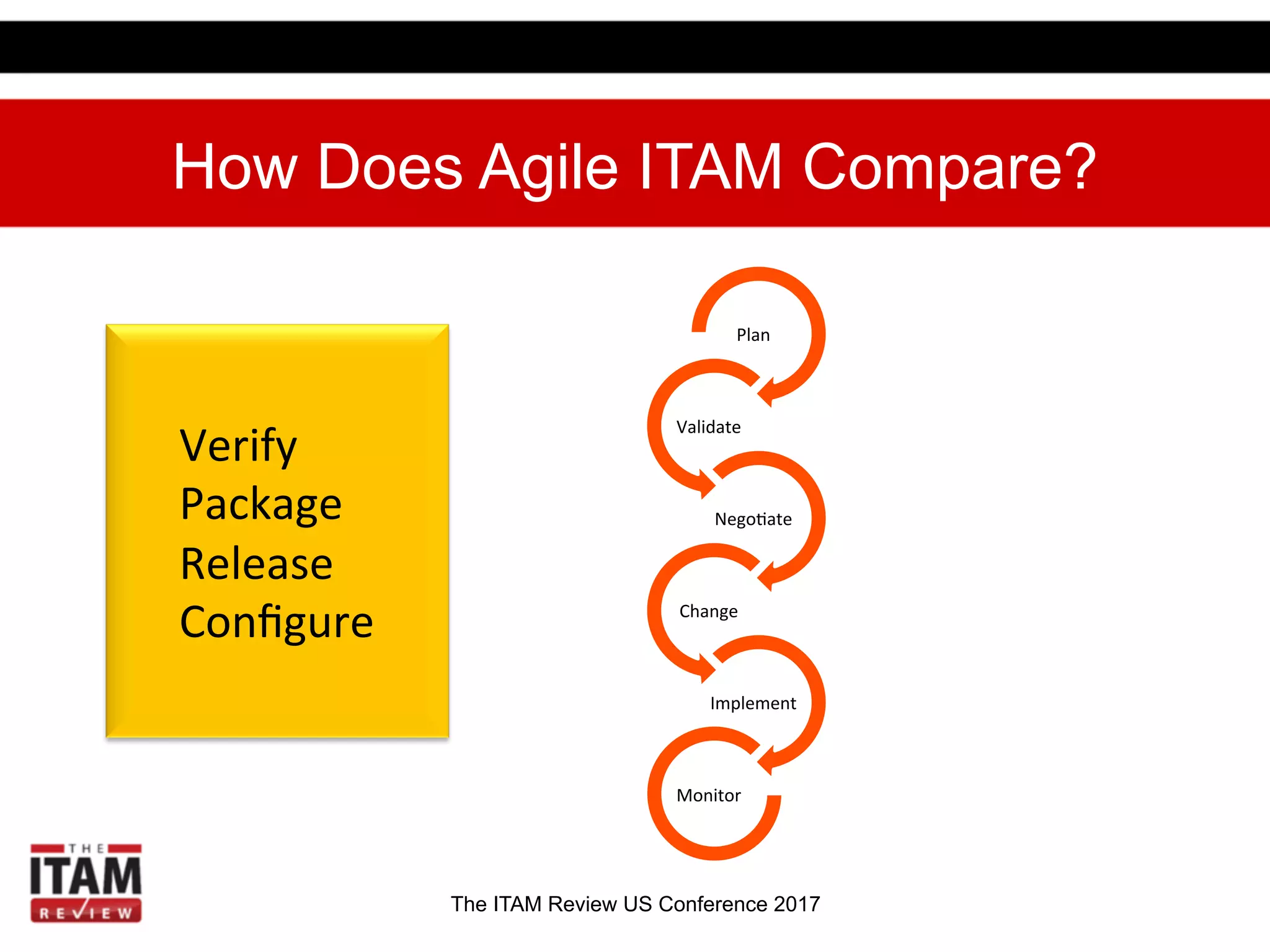 How Does Agile ITAM Compare?

Verify
Package
Release
Configure

Plan
Validate
Negotiate
Change
Implement
Monitor

THE
ITAM
REVIEW

The ITAM Review US Conference 2017